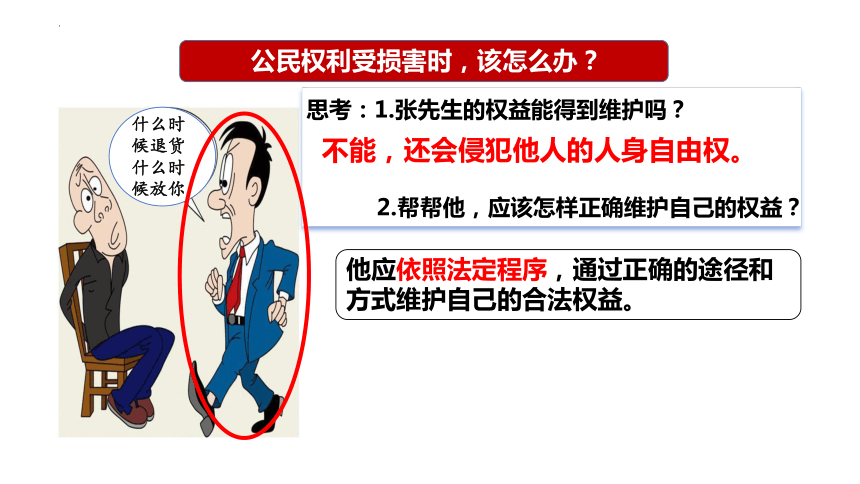 公民权利受损害时，该怎么办？

什么时候退货什么时候放你

思考：1.张先生的权益能得到维护吗？

不能，还会侵犯他人的人身自由权。

2.帮帮他，应该怎样正确维护自己的权益？

他应依照法定程序，通过正确的途径和方式维护自己的合法权益。